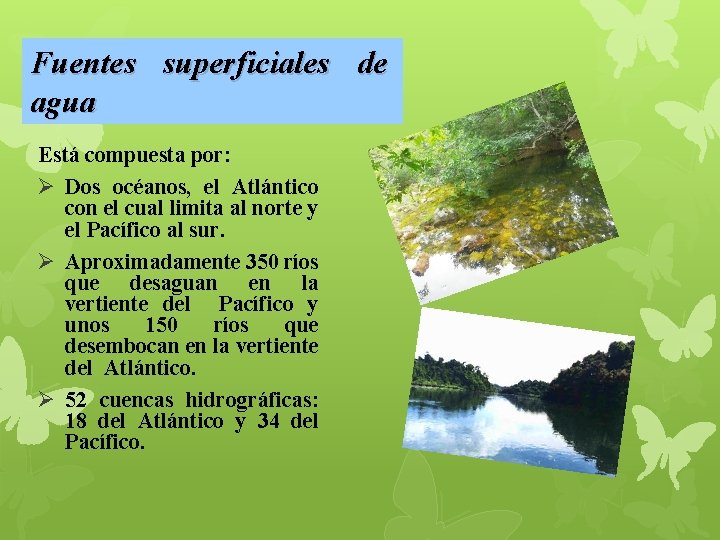 Fuentes superficiales de agua

Está compuesta por:

➢ Dos océanos, el Atlántico con el cual limita al norte y el Pacífico al sur.

➢ Aproximadamente 350 ríos que desaguan en la vertiente del Pacífico y unos 150 ríos que desembocan en la vertiente del Atlántico.

➢ 52 cuencas hidrográficas: 18 del Atlántico y 34 del Pacífico.